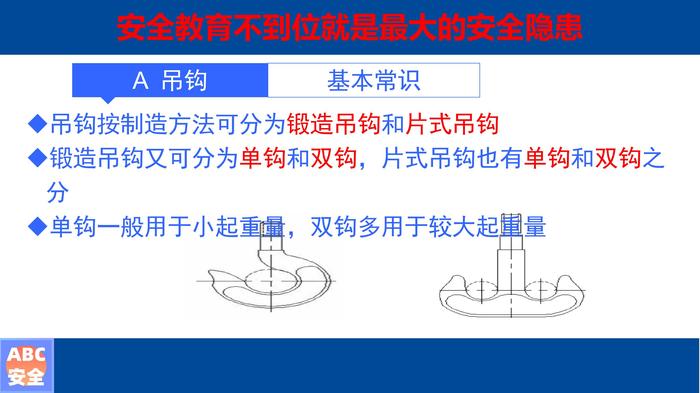 安全教育不到位就是最大的安全隐患

A 吊钩

基本常识

◆吊钩按制造方法可分为锻造吊钩和片式吊钩

◆锻造吊钩又可分为单钩和双钩，片式吊钩也有单钩和双钩之分

◆单钩一般用于小起重量，双钩多用于较大起重量

ABC
安全